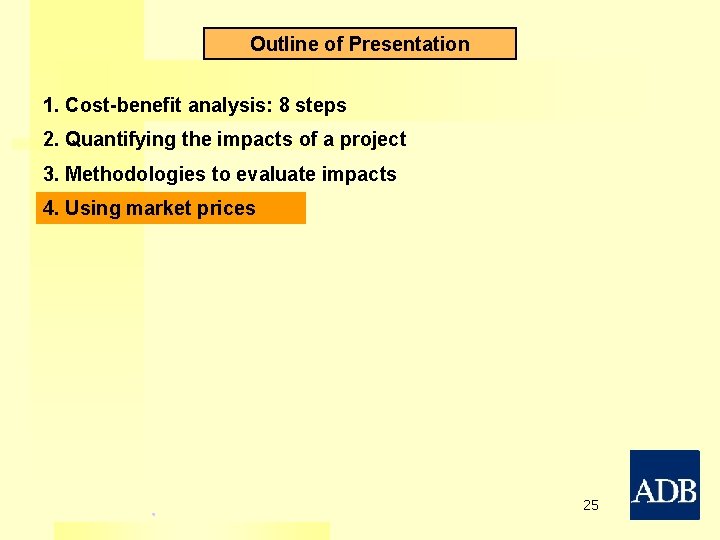 Outline of Presentation

1. Cost-benefit analysis: 8 steps

2. Quantifying the impacts of a project

3. Methodologies to evaluate impacts

4. Using market prices

25

ADB